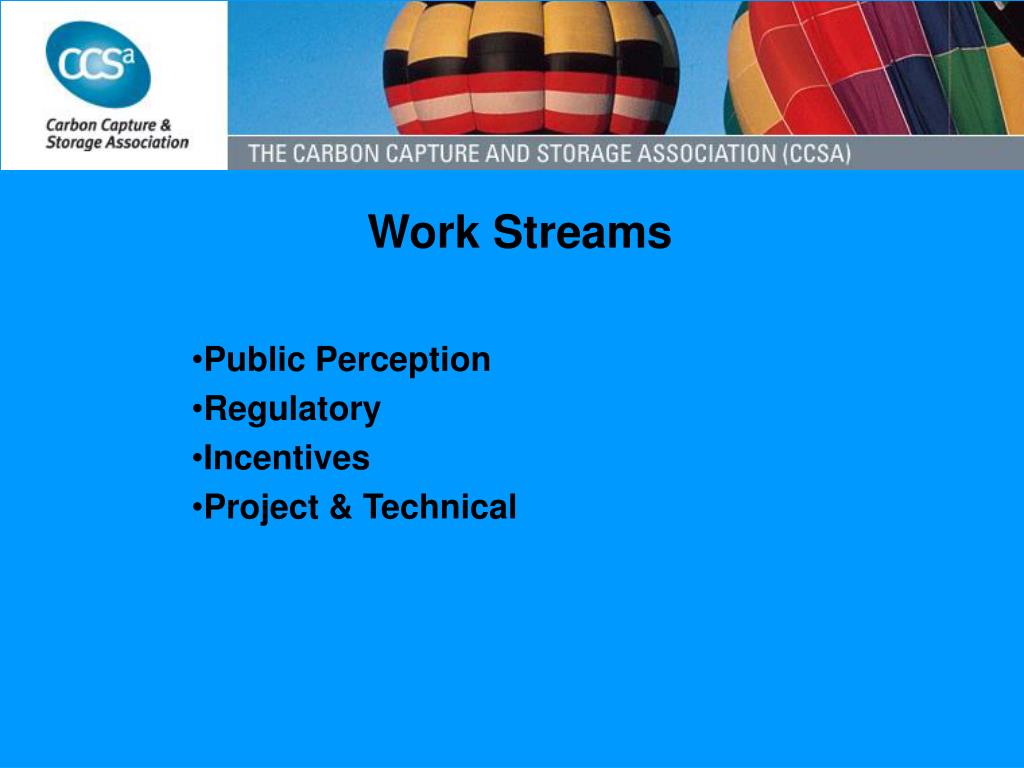 CCSa
Carbon Capture & Storage Association

THE CARBON CAPTURE AND STORAGE ASSOCIATION (CCSA)

Work Streams

•Public Perception
•Regulatory
•Incentives
•Project & Technical